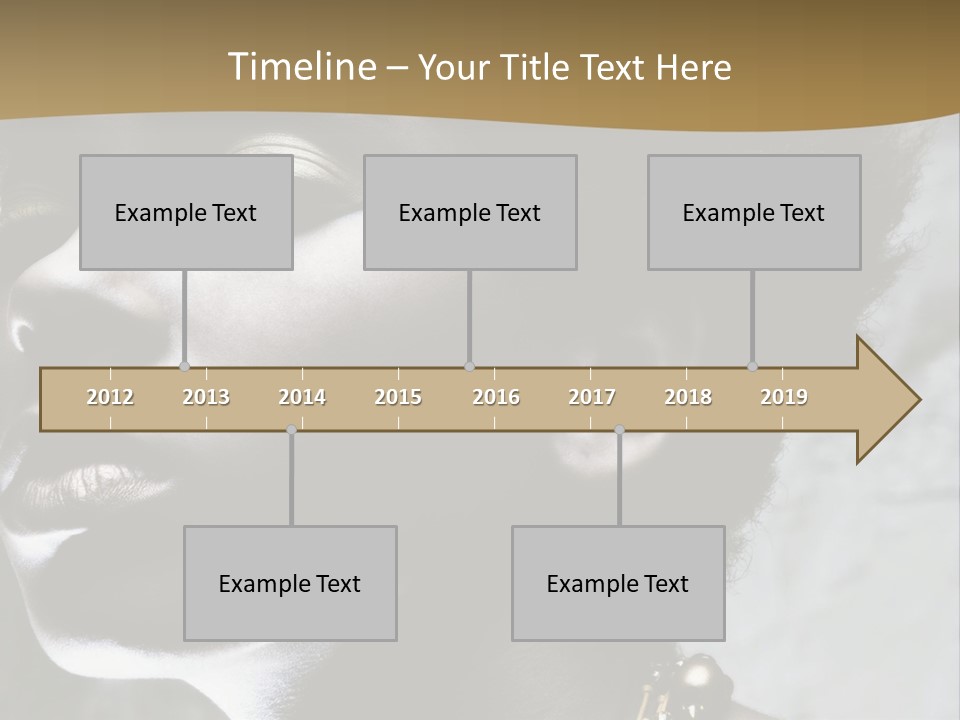 Timeline – Your Title Text Here

Example Text

Example Text

Example Text

2012 2013 2014 2015 2016 2017 2018 2019

Example Text

Example Text